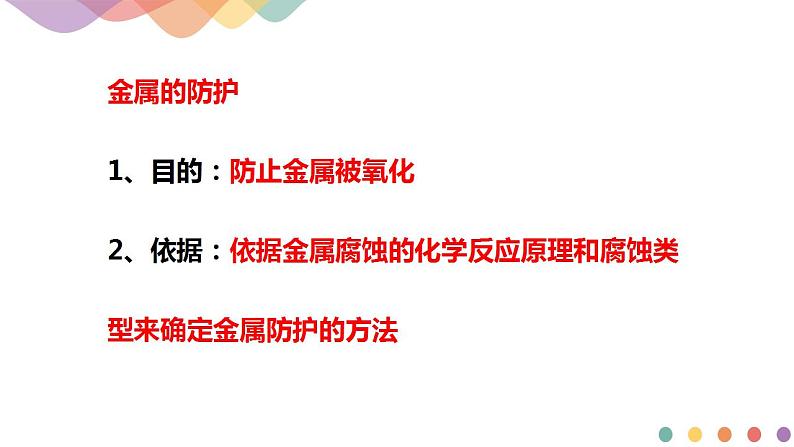 金属的防护

1、目的：防止金属被氧化

2、依据：依据金属腐蚀的化学反应原理和腐蚀类型来确定金属防护的方法